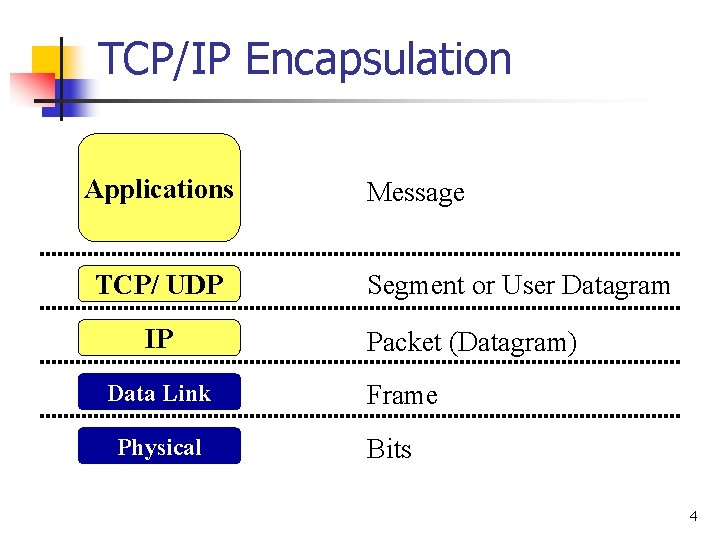 TCP/IP Encapsulation

Applications

Message

TCP/ UDP

Segment or User Datagram

IP

Packet (Datagram)

Data Link

Frame

Physical

Bits

4